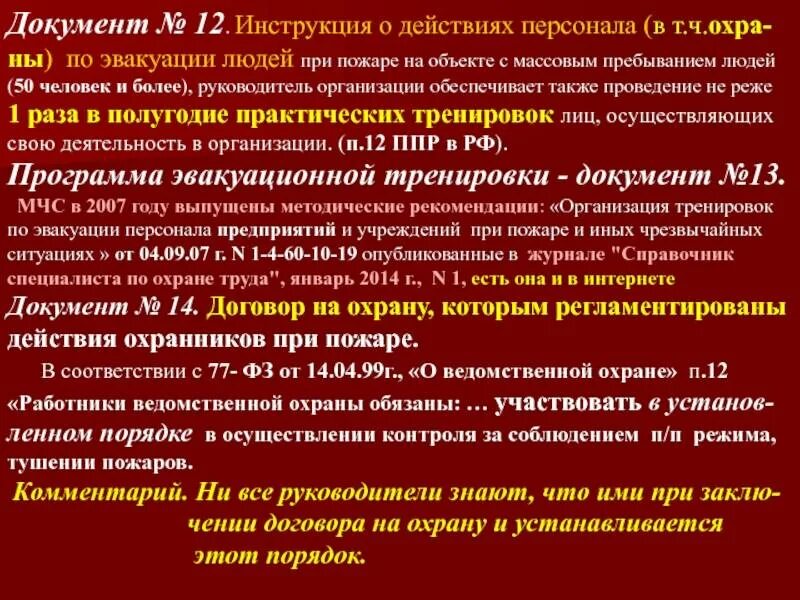 Документ № 12. Инструкция о действиях персонала (в т.ч.охраны) по эвакуации людей при пожаре на объекте с массовым пребыванием людей (50 человек и более), руководитель организации обеспечивает также проведение не реже 1 раза в полугодие практических тренировок лиц, осуществляющих свою деятельность в организации. (п.12 ППР в РФ).

Программа эвакуационной тренировки - документ №13.

МЧС в 2007 году выпущены методические рекомендации: «Организация тренировок по эвакуации персонала предприятий и учреждений при пожаре и иных чрезвычайных ситуациях » от 04.09.07 г. N 1-4-60-10-19 опубликованные в журнале "Справочник специалиста по охране труда", январь 2014 г., N 1, есть она и в интернете

Документ № 14. Договор на охрану, которым регламентированы действия охранников при пожаре.

В соответствии с 77- ФЗ от 14.04.99г., «О ведомственной охране» п.12 «Работники ведомственной охраны обязаны: … участвовать в установленном порядке в осуществлении контроля за соблюдением п/п режима, тушении пожаров.

Комментарий. Ни все руководители знают, что ими при заключении договора на охрану и устанавливается этот порядок.